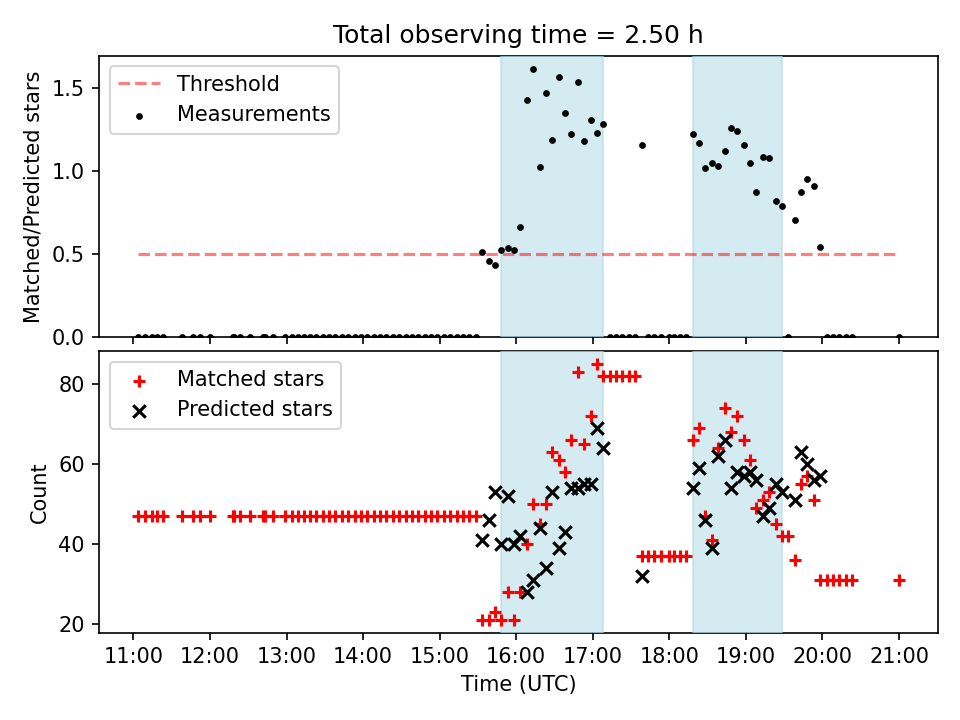 Total observing time = 2.50 h

Threshold
Measurements

Matched/Predicted stars

1.5
1.0
0.5
0.0

Matched stars
Predicted stars

Count

80
60
40
20

11:00 12:00 13:00 14:00 15:00 16:00 17:00 18:00 19:00 20:00 21:00

Time (UTC)